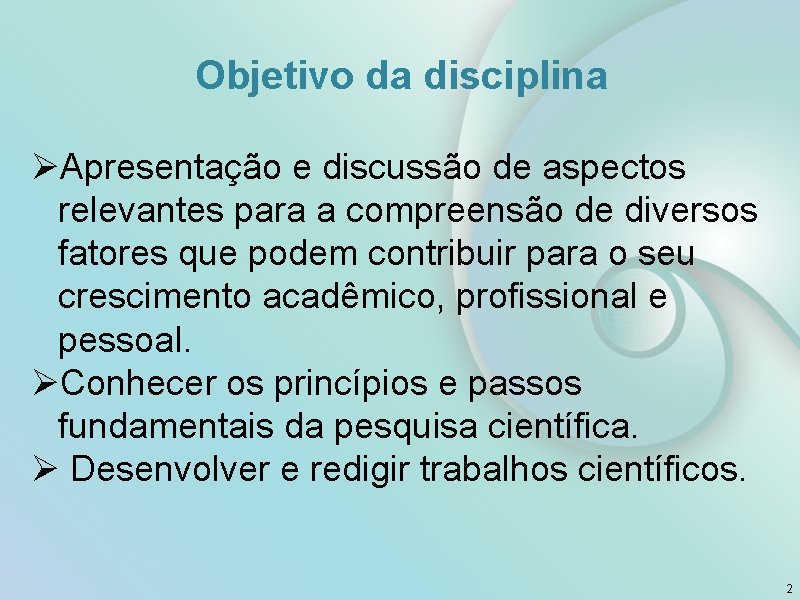 Objetivo da disciplina

➢Apresentação e discussão de aspectos relevantes para a compreensão de diversos fatores que podem contribuir para o seu crescimento acadêmico, profissional e pessoal.
➢Conhecer os princípios e passos fundamentais da pesquisa científica.
➢ Desenvolver e redigir trabalhos científicos.

2